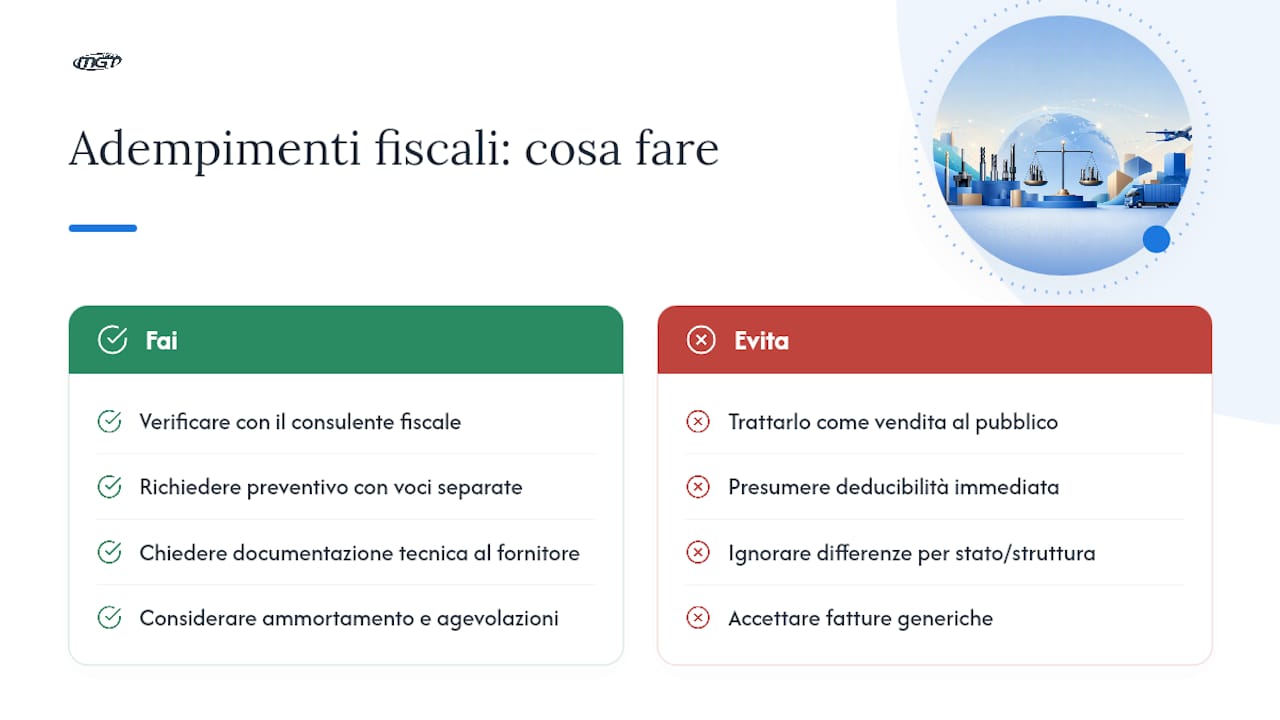 MGT

Adempimenti fiscali: cosa fare

Fai

Verificare con il consulente fiscale

Richiedere preventivo con voci separate

Chiedere documentazione tecnica al fornitore

Considerare ammortamento e agevolazioni

Evita

Trattarlo come vendita al pubblico

Presumere deducibilità immediata

Ignorare differenze per stato/struttura

Accettare fatture generiche